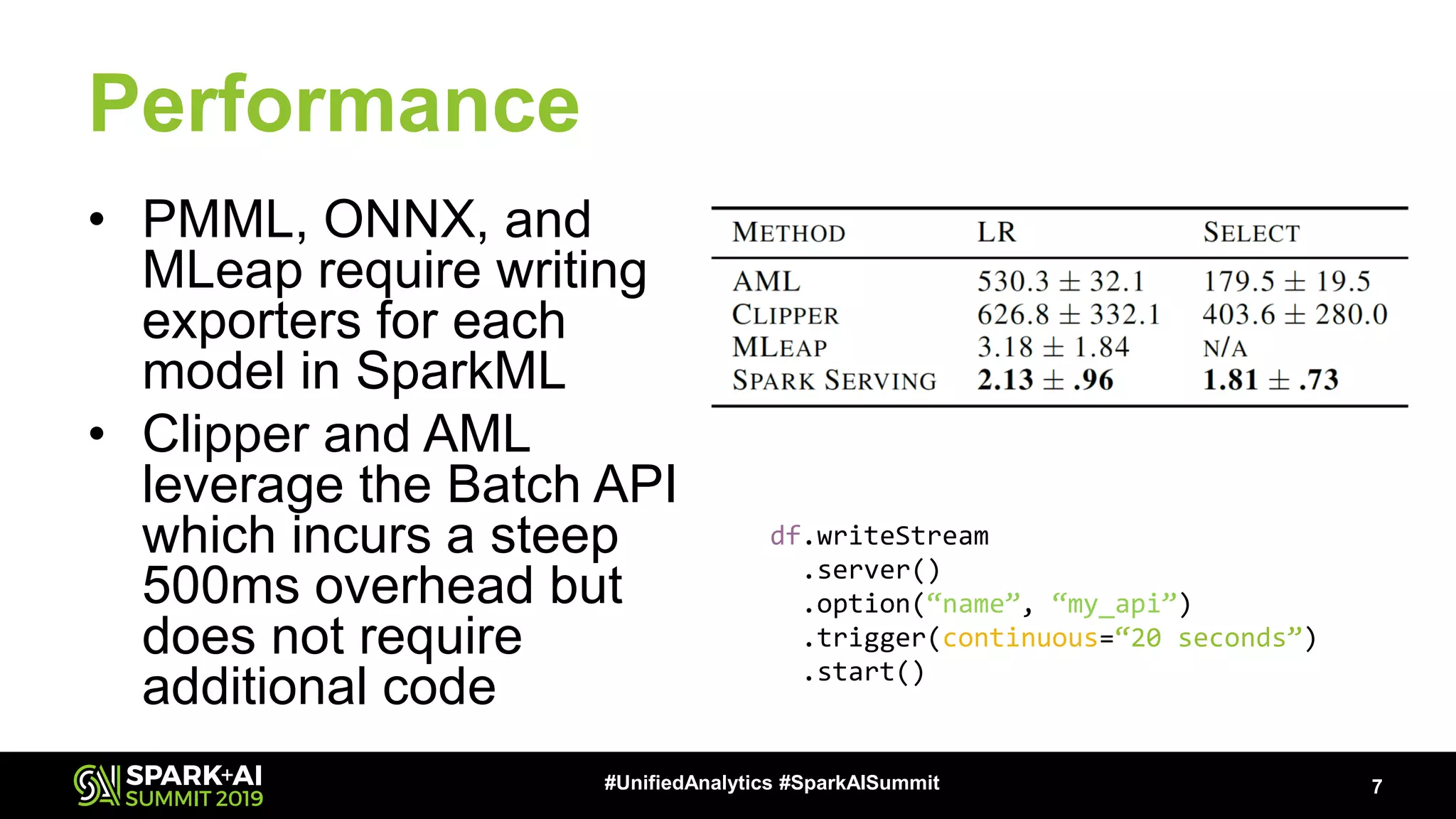 Performance

• PMML, ONNX, and MLeap require writing exporters for each model in SparkML
• Clipper and AML leverage the Batch API which incurs a steep 500ms overhead but does not require additional code

| METHOD | LR | SELECT |
|---|---|---|
| AML | $530.3 \pm 32.1$ | $179.5 \pm 19.5$ |
| CLIPPER | $626.8 \pm 332.1$ | $403.6 \pm 280.0$ |
| MLEAP | $3.18 \pm 1.84$ | N/A |
| SPARK SERVING | $\mathbf{2.13 \pm .96}$ | $\mathbf{1.81 \pm .73}$ |

df.writeStream
  .server()
  .option(“name”, “my_api”)
  .trigger(continuous=“20 seconds”)
  .start()

SPARK+AI SUMMIT 2019

#UnifiedAnalytics #SparkAISummit

7